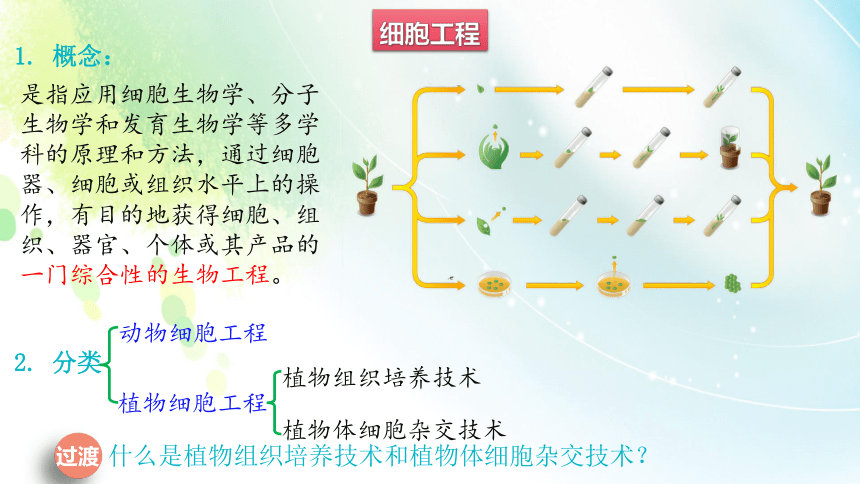 细胞工程

1. 概念：

是指应用细胞生物学、分子生物学和发育生物学等多学科的原理和方法，通过细胞器、细胞或组织水平上的操作，有目的地获得细胞、组织、器官、个体或其产品的一门综合性的生物工程。

2. 分类

动物细胞工程

植物细胞工程

植物组织培养技术

植物体细胞杂交技术

过渡 什么是植物组织培养技术和植物体细胞杂交技术？